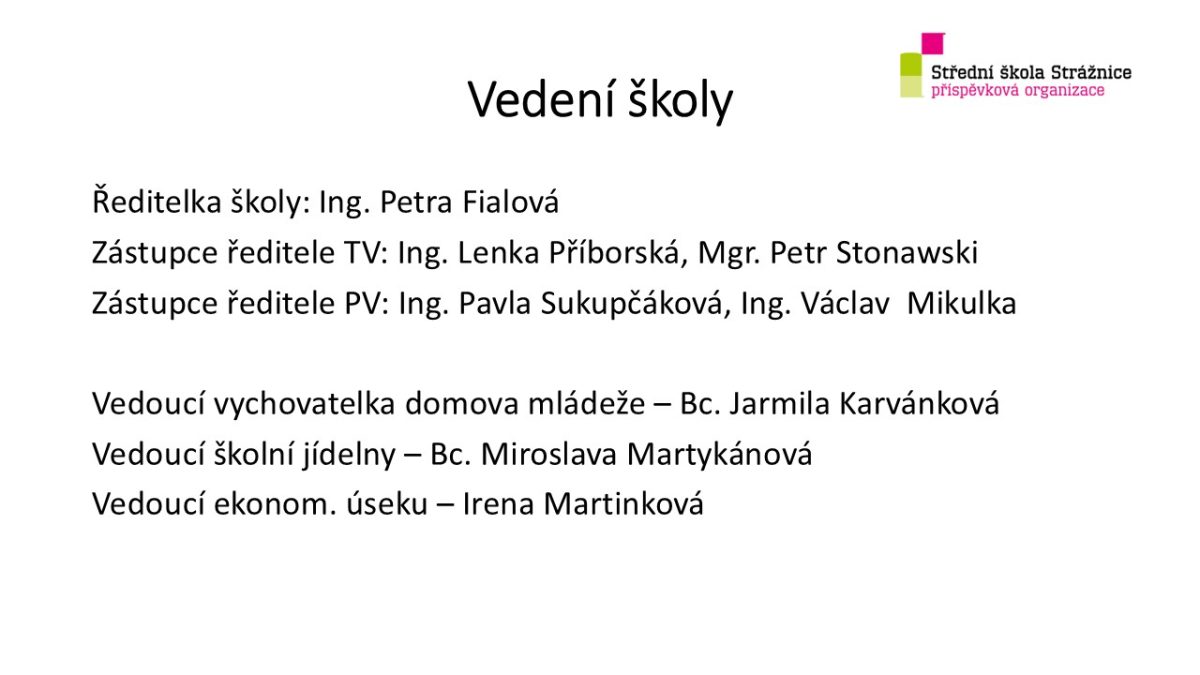 Střední škola Strážnice
příspěvková organizace

Vedení školy

Ředitelka školy: Ing. Petra Fialová
Zástupce ředitele TV: Ing. Lenka Příborská, Mgr. Petr Stonawski
Zástupce ředitele PV: Ing. Pavla Sukupčáková, Ing. Václav Mikulka

Vedoucí vychovatelka domova mládeže – Bc. Jarmila Karvánková
Vedoucí školní jídelny – Bc. Miroslava Martykánová
Vedoucí ekonom. úseku – Irena Martinková